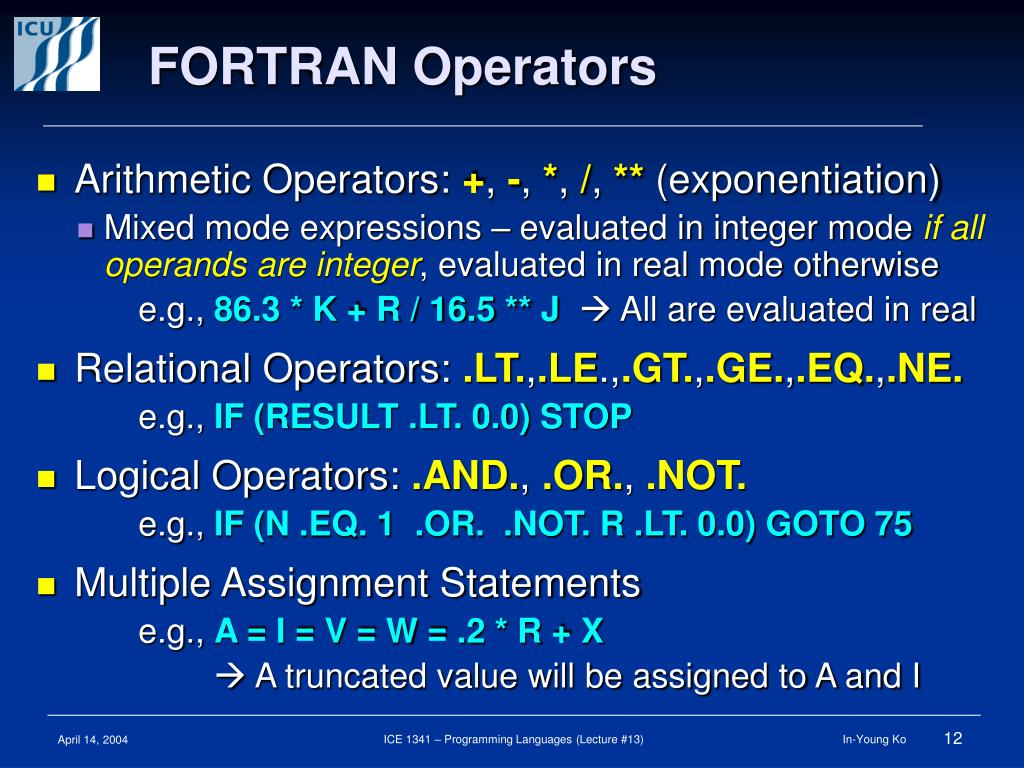 ICU

FORTRAN Operators

Arithmetic Operators: +, -, *, /, ** (exponentiation)

Mixed mode expressions – evaluated in integer mode if all operands are integer, evaluated in real mode otherwise

e.g., 86.3 * K + R / 16.5 ** J → All are evaluated in real

Relational Operators: .LT.,.LE.,.GT.,.GE.,.EQ.,.NE.

e.g., IF (RESULT .LT. 0.0) STOP

Logical Operators: .AND., .OR., .NOT.

e.g., IF (N .EQ. 1 .OR. .NOT. R .LT. 0.0) GOTO 75

Multiple Assignment Statements

e.g., A = I = V = W = .2 * R + X

→ A truncated value will be assigned to A and I

April 14, 2004

ICE 1341 – Programming Languages (Lecture #13)

In-Young Ko

12